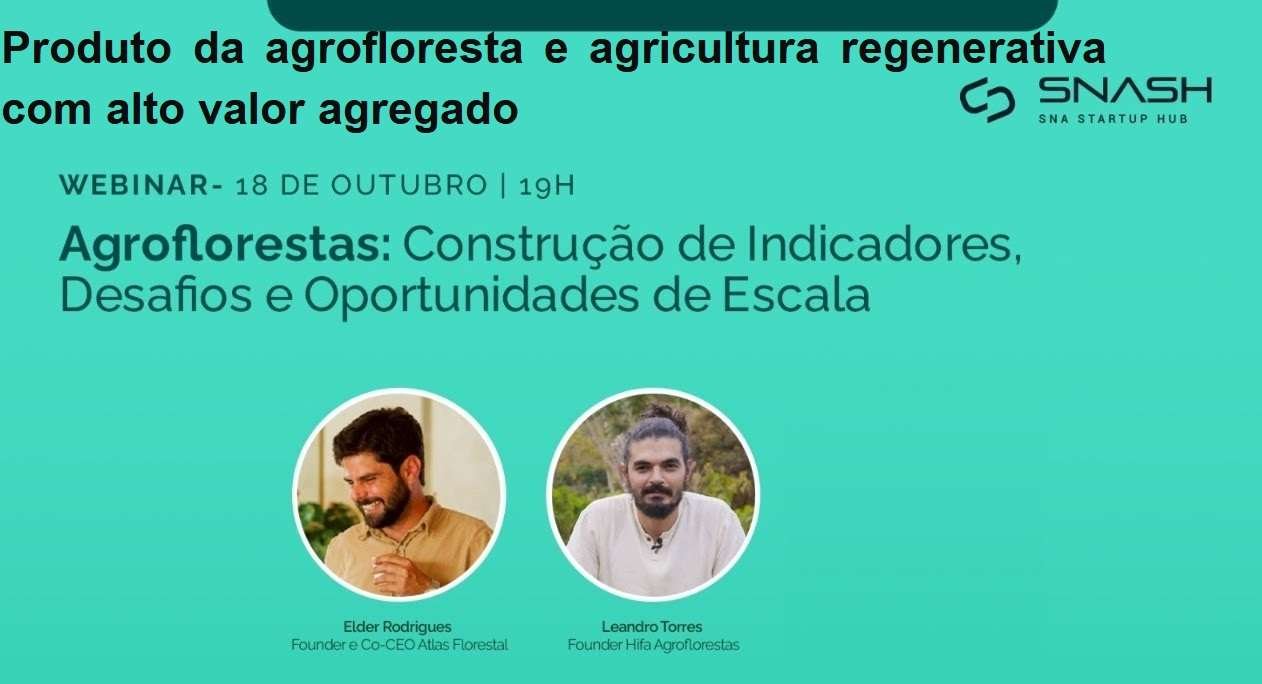 Produto da agrofloresta e agricultura regenerativa com alto valor agregado

SNASH
SNA STARTUP HUB

WEBINAR- 18 DE OUTUBRO | 19H

Agroflorestas: Construção de Indicadores, Desafios e Oportunidades de Escala

Elder Rodrigues
Founder e Co-CEO Atlas Florestal

Leandro Torres
Founder Hifa Agroflorestas